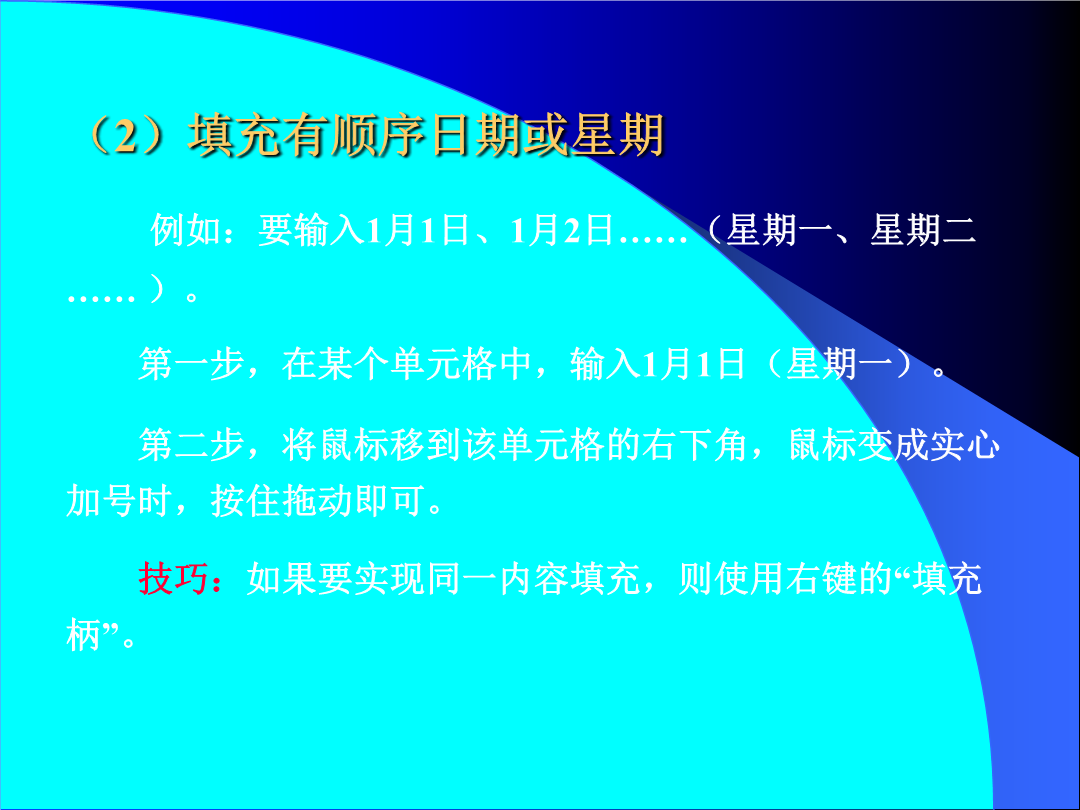 （2）填充有顺序日期或星期

例如：要输入1月1日、1月2日……（星期一、星期二……）。

第一步，在某个单元格中，输入1月1日（星期一）。

第二步，将鼠标移到该单元格的右下角，鼠标变成实心加号时，按住拖动即可。

技巧：如果要实现同一内容填充，则使用右键的“填充柄”。